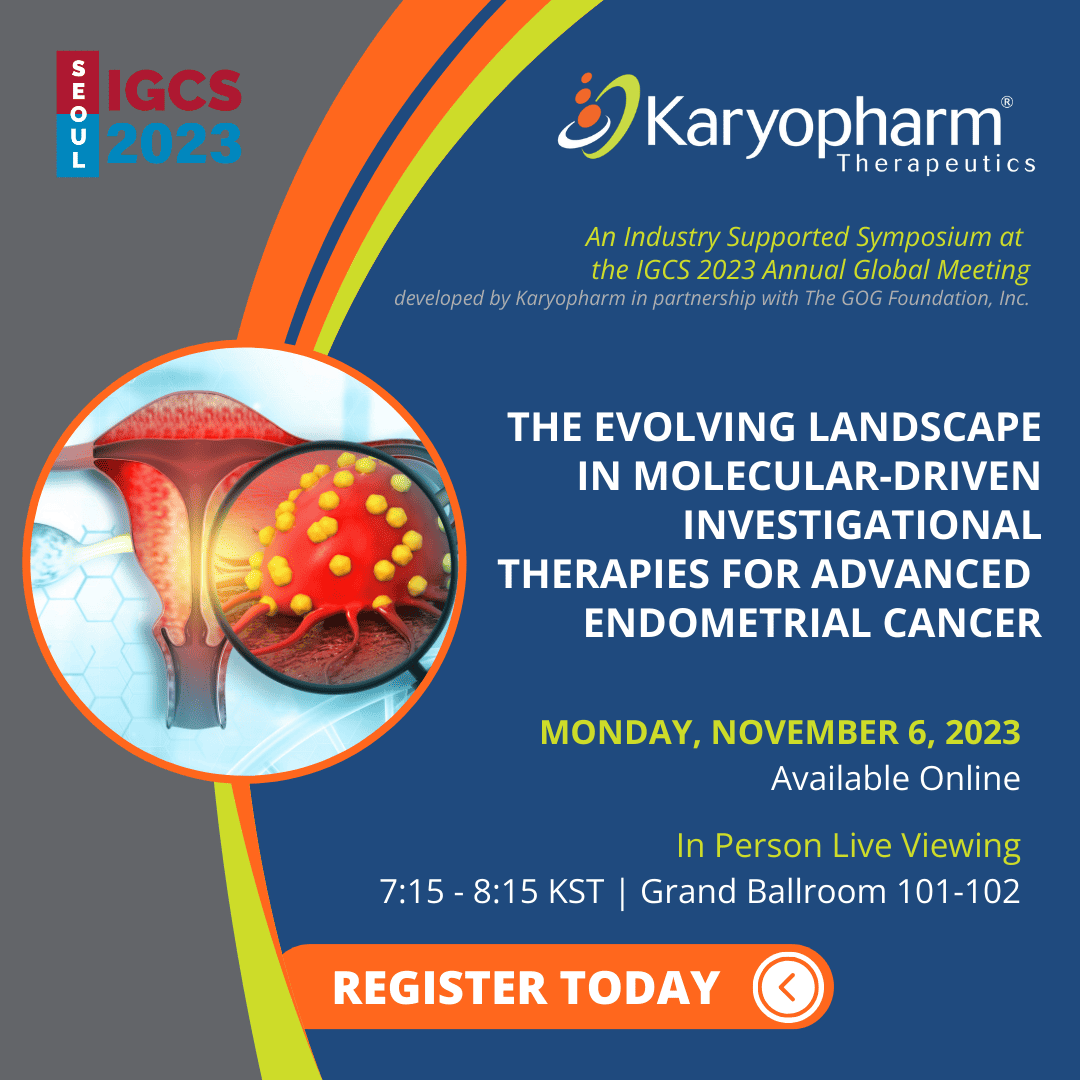 SEOUL IGCS 2023

Karyopharm® Therapeutics

An Industry Supported Symposium at the IGCS 2023 Annual Global Meeting
developed by Karyopharm in partnership with The GOG Foundation, Inc.

THE EVOLVING LANDSCAPE IN MOLECULAR-DRIVEN INVESTIGATIONAL THERAPIES FOR ADVANCED ENDOMETRIAL CANCER

MONDAY, NOVEMBER 6, 2023
Available Online

In Person Live Viewing
7:15 - 8:15 KST | Grand Ballroom 101-102

REGISTER TODAY